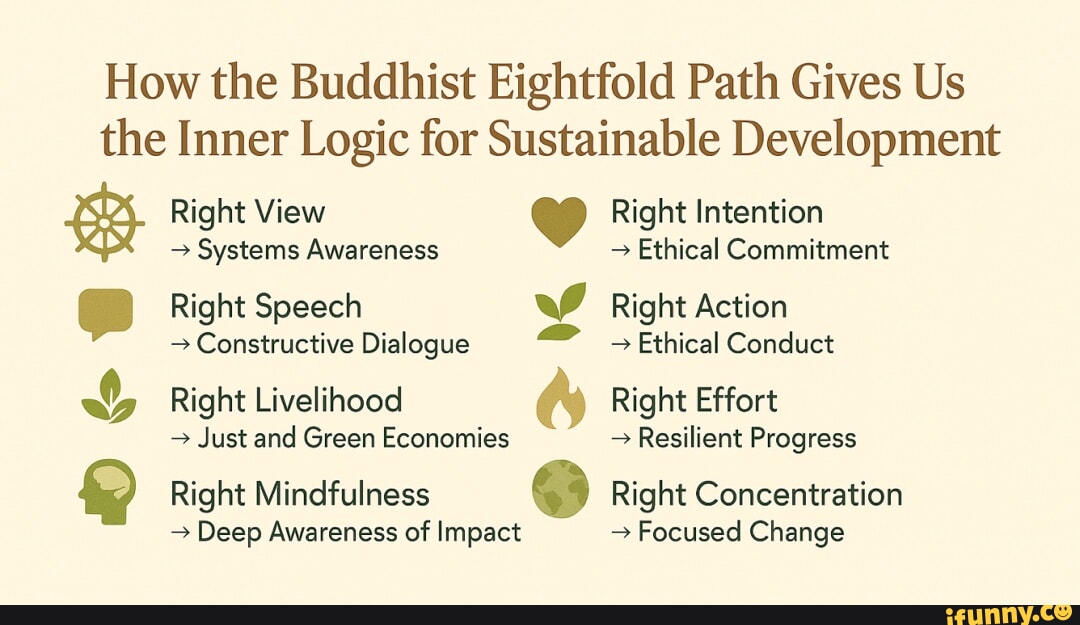 How the Buddhist Eightfold Path Gives Us the Inner Logic for Sustainable Development

Right View
→ Systems Awareness

Right Speech
→ Constructive Dialogue

Right Livelihood
→ Just and Green Economies

Right Mindfulness
→ Deep Awareness of Impact

Right Intention
→ Ethical Commitment

Right Action
→ Ethical Conduct

Right Effort
→ Resilient Progress

Right Concentration
→ Focused Change

ifunny.co